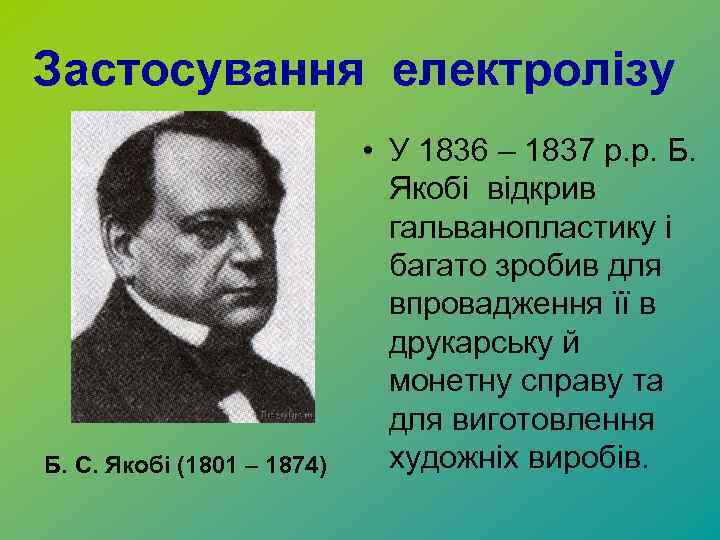 Застосування електролізу

Б. С. Якобі (1801 – 1874)

• У 1836 – 1837 р.р. Б. Якобі відкрив гальванопластику і багато зробив для впровадження її в друкарську й монетну справу та для виготовлення художніх виробів.